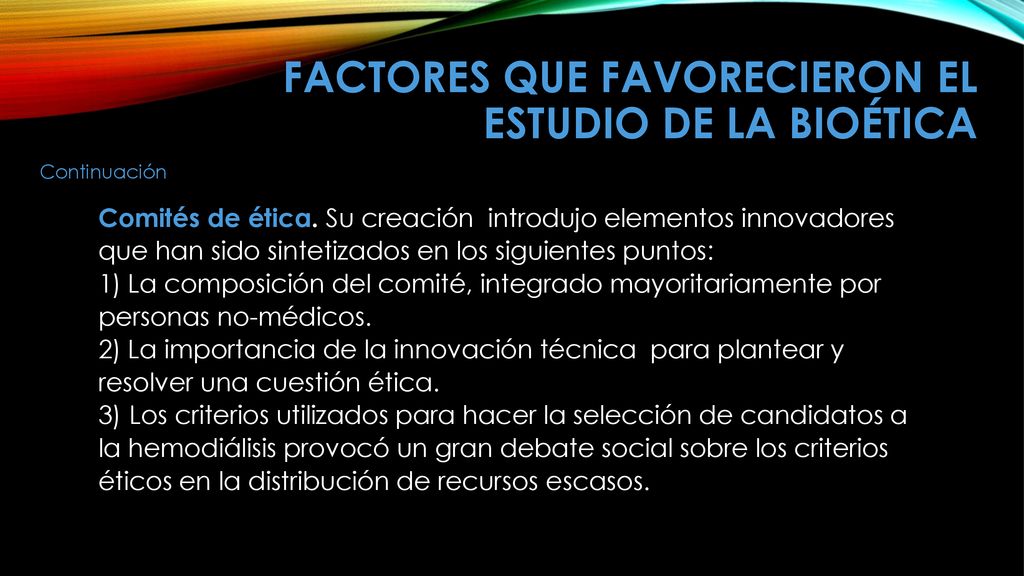 FACTORES QUE FAVORECIERON EL ESTUDIO DE LA BIOÉTICA

Continuación

Comités de ética. Su creación introdujo elementos innovadores que han sido sintetizados en los siguientes puntos:
1) La composición del comité, integrado mayoritariamente por personas no-médicos.
2) La importancia de la innovación técnica para plantear y resolver una cuestión ética.
3) Los criterios utilizados para hacer la selección de candidatos a la hemodiálisis provocó un gran debate social sobre los criterios éticos en la distribución de recursos escasos.